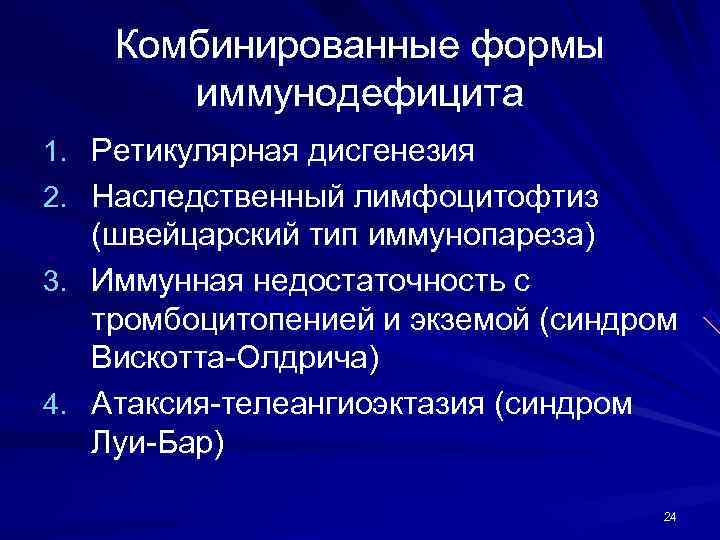 Комбинированные формы иммунодефицита

1. Ретикулярная дисгенезия
2. Наследственный лимфоцитофтиз (швейцарский тип иммунопареза)
3. Иммунная недостаточность с тромбоцитопенией и экземой (синдром Вискотта-Олдрича)
4. Атаксия-телеангиоэктазия (синдром Луи-Бар)

24